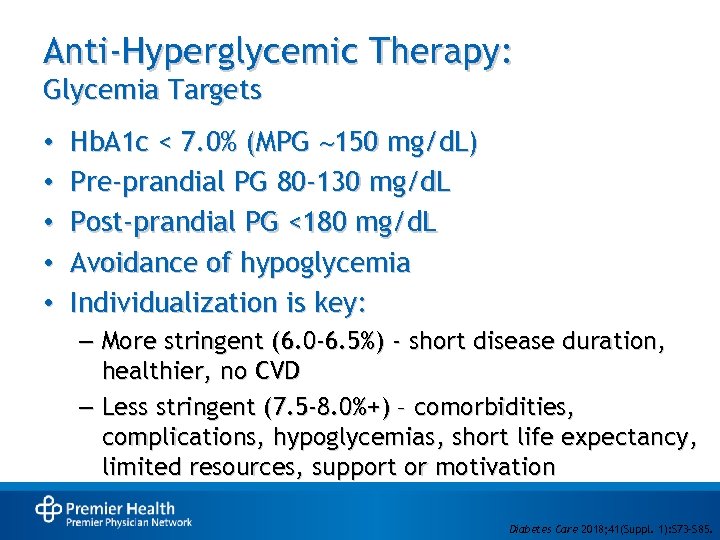 Anti-Hyperglycemic Therapy:
Glycemia Targets

• HbA1c < 7.0% (MPG ~150 mg/dL)
• Pre-prandial PG 80-130 mg/dL
• Post-prandial PG <180 mg/dL
• Avoidance of hypoglycemia
• Individualization is key:
– More stringent (6.0-6.5%) - short disease duration, healthier, no CVD
– Less stringent (7.5-8.0%+) – comorbidities, complications, hypoglycemias, short life expectancy, limited resources, support or motivation

Premier Health
Premier Physician Network

Diabetes Care 2018;41(Suppl. 1):S73-S85.